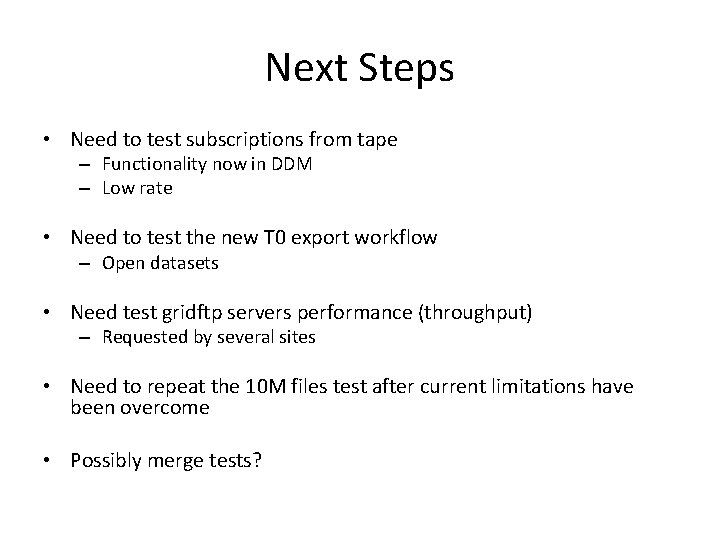 Next Steps

• Need to test subscriptions from tape
– Functionality now in DDM
– Low rate

• Need to test the new T0 export workflow
– Open datasets

• Need test gridftp servers performance (throughput)
– Requested by several sites

• Need to repeat the 10M files test after current limitations have been overcome

• Possibly merge tests?